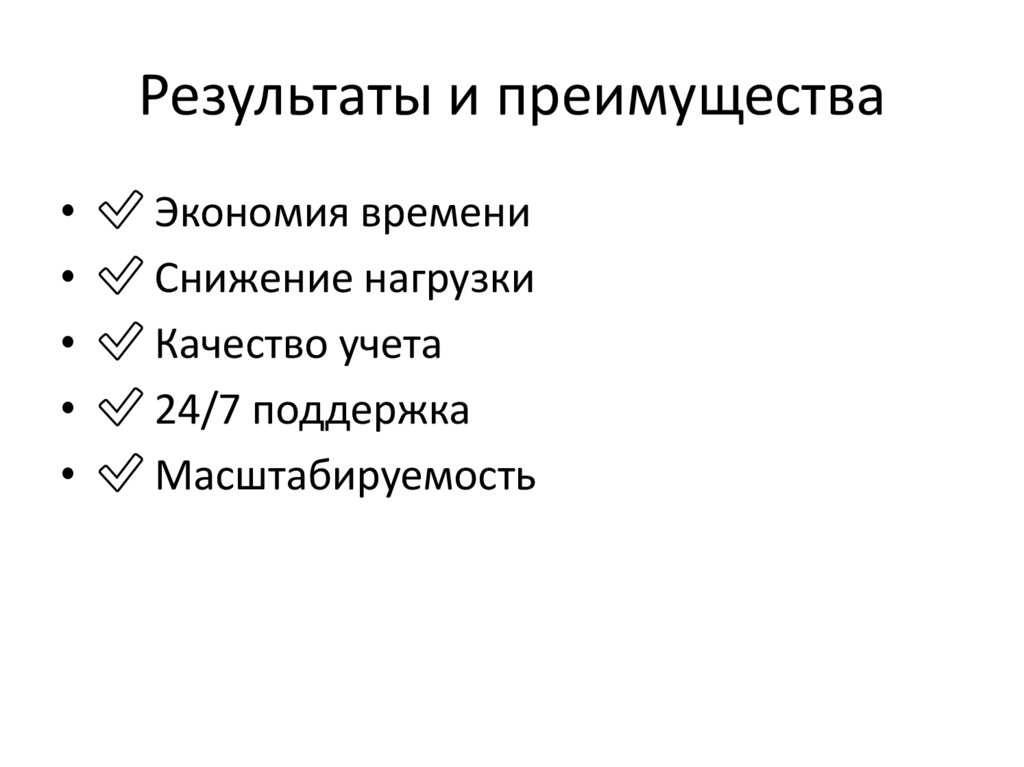 Результаты и преимущества

• ✅ Экономия времени
• ✅ Снижение нагрузки
• ✅ Качество учета
• ✅ 24/7 поддержка
• ✅ Масштабируемость